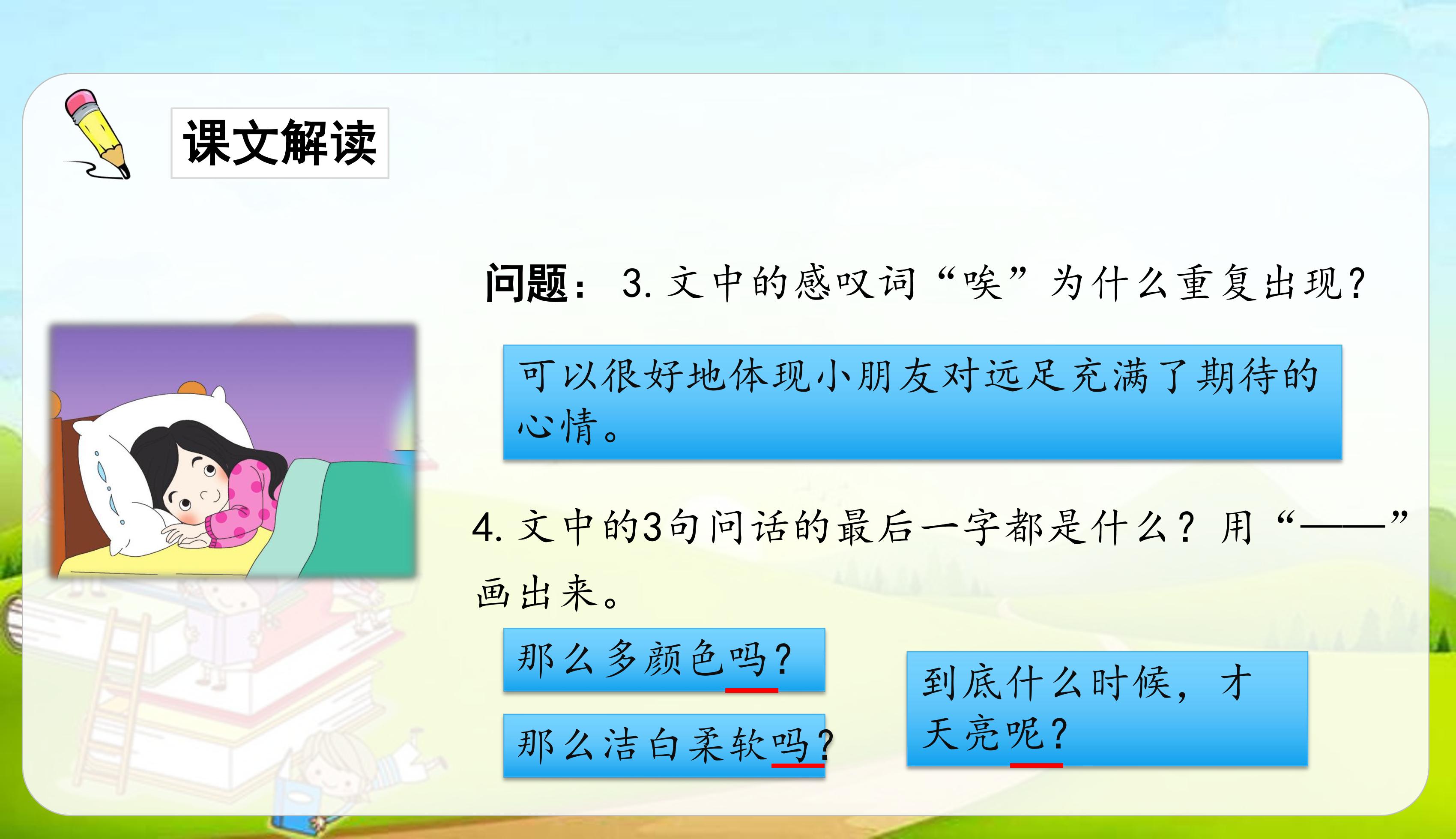 课文解读

问题：3. 文中的感叹词“唉”为什么重复出现？

可以很好地体现小朋友对远足充满了期待的心情。

4. 文中的3句问话的最后一字都是什么？用“——”画出来。

那么多颜色吗？

那么洁白柔软吗？

到底什么时候，才天亮呢？